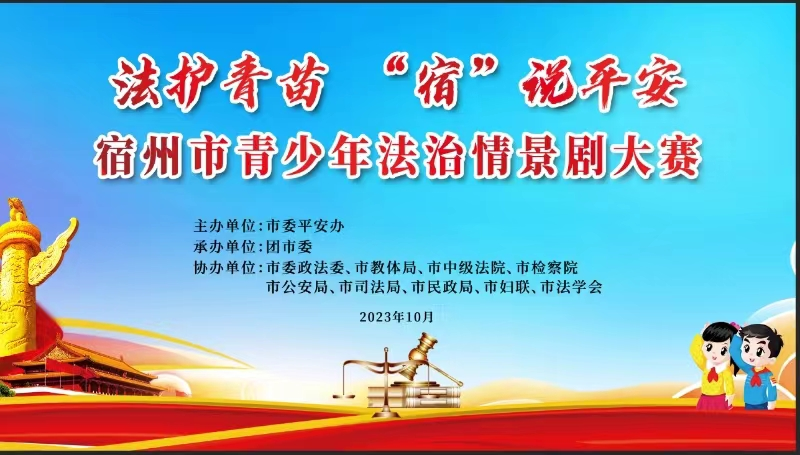 法护青苗 “宿”说平安
宿州市青少年法治情景剧大赛

主办单位：市委平安办
承办单位：团市委
协办单位：市委政法委、市教体局、市中级法院、市检察院
市公安局、市司法局、市民政局、市妇联、市法学会

2023年10月